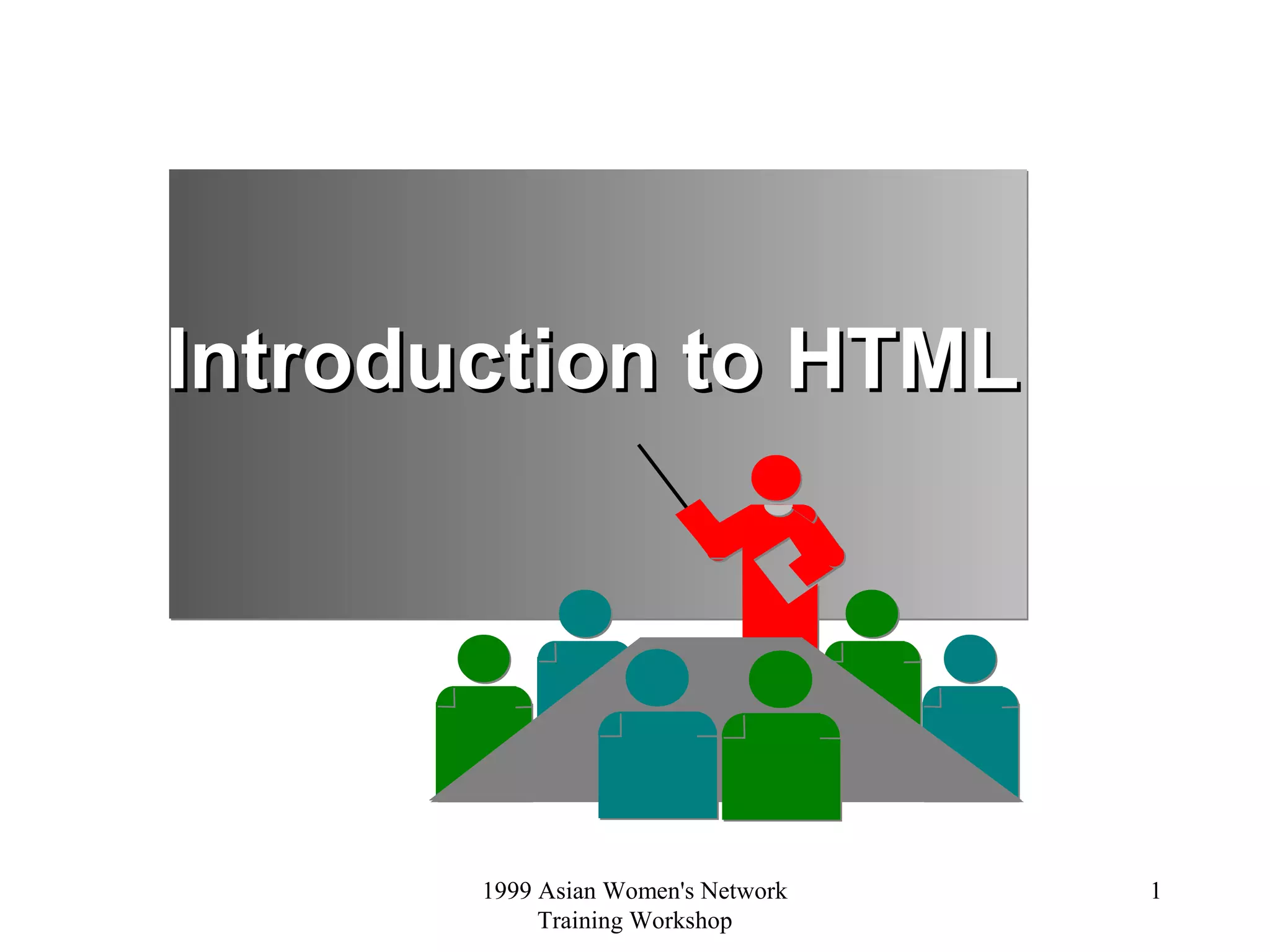 Introduction to HTML

1999 Asian Women's Network Training Workshop

1